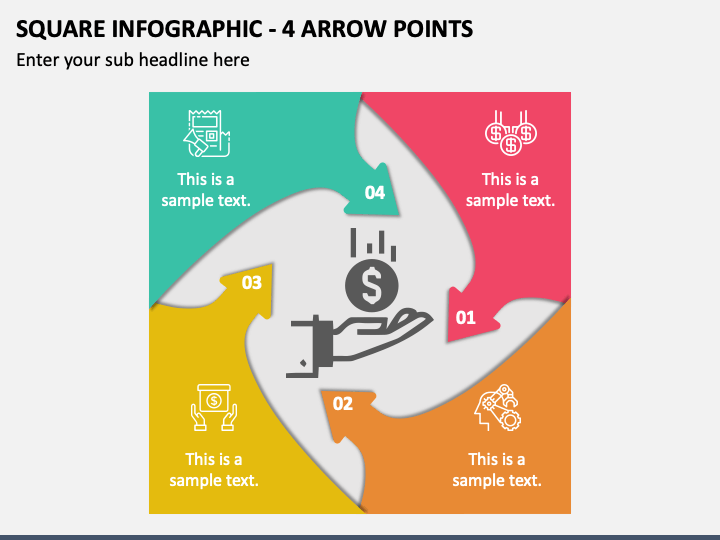 SQUARE INFOGRAPHIC - 4 ARROW POINTS
Enter your sub headline here

This is a sample text.

04

This is a sample text.

03

01

02

This is a sample text.

This is a sample text.